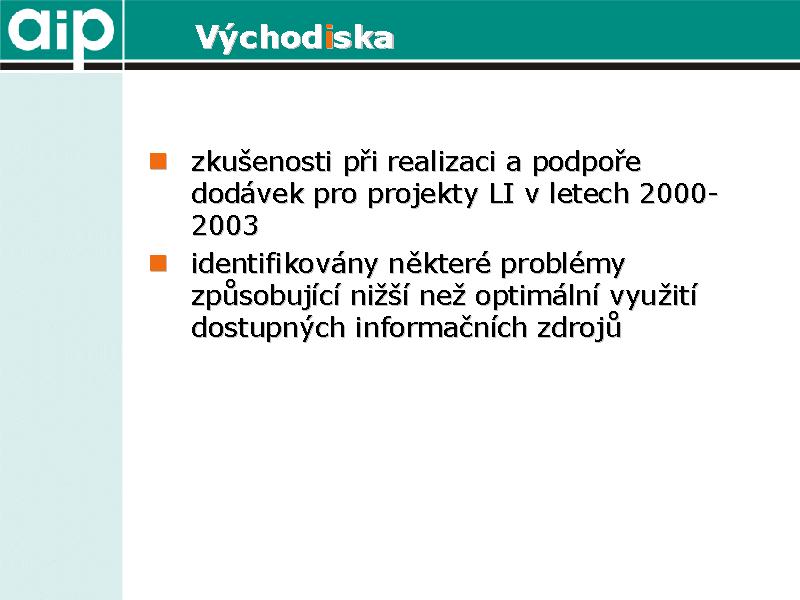 aip

Východiska

zkušenosti při realizaci a podpoře dodávek pro projekty LI v letech 2000-2003

identifikovány některé problémy způsobující nižší než optimální využití dostupných informačních zdrojů